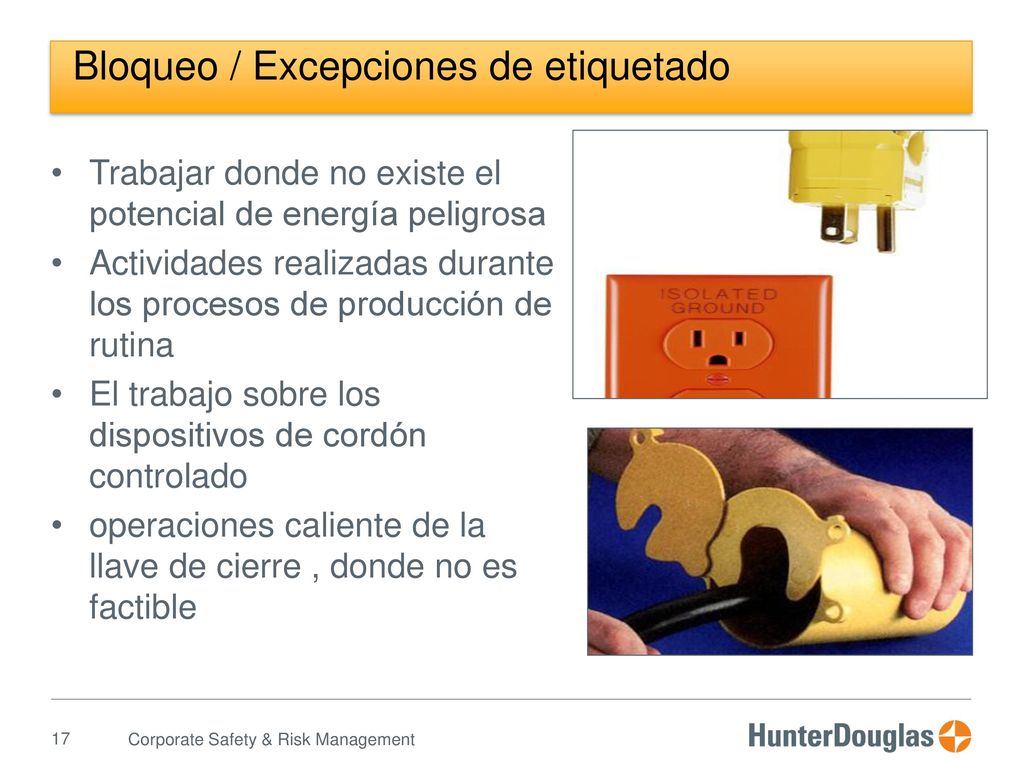 Bloqueo / Excepciones de etiquetado

• Trabajar donde no existe el potencial de energía peligrosa
• Actividades realizadas durante los procesos de producción de rutina
• El trabajo sobre los dispositivos de cordón controlado
• operaciones caliente de la llave de cierre , donde no es factible

ISOLATED GROUND

17 Corporate Safety & Risk Management

HunterDouglas